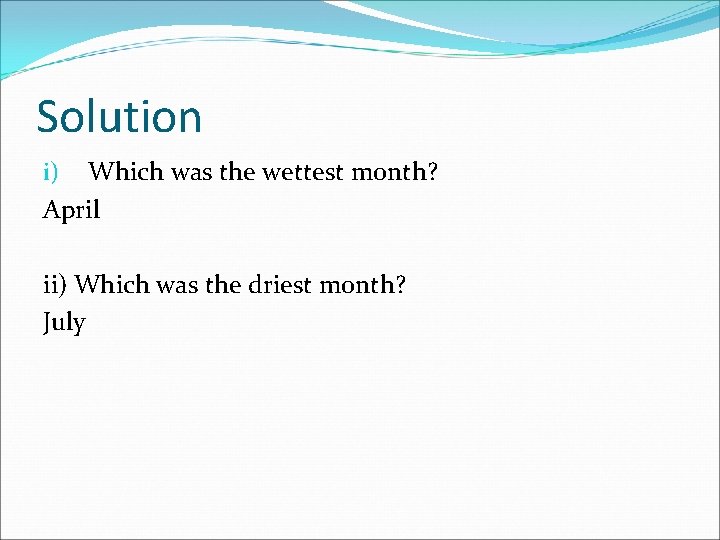 Solution

i) Which was the wettest month?
April

ii) Which was the driest month?
July